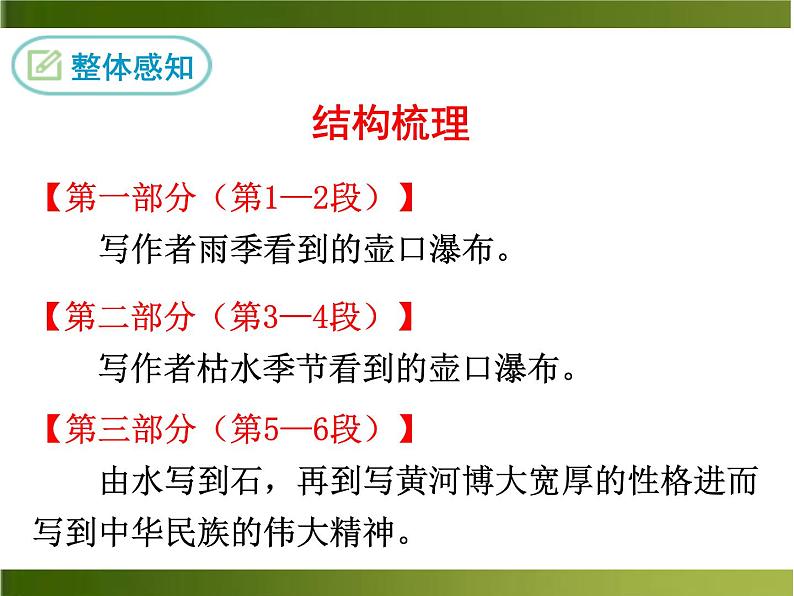 整体感知

结构梳理

【第一部分（第1—2段）】

写作者雨季看到的壶口瀑布。

【第二部分（第3—4段）】

写作者枯水季节看到的壶口瀑布。

【第三部分（第5—6段）】

由水写到石，再到写黄河博大宽厚的性格进而写到中华民族的伟大精神。